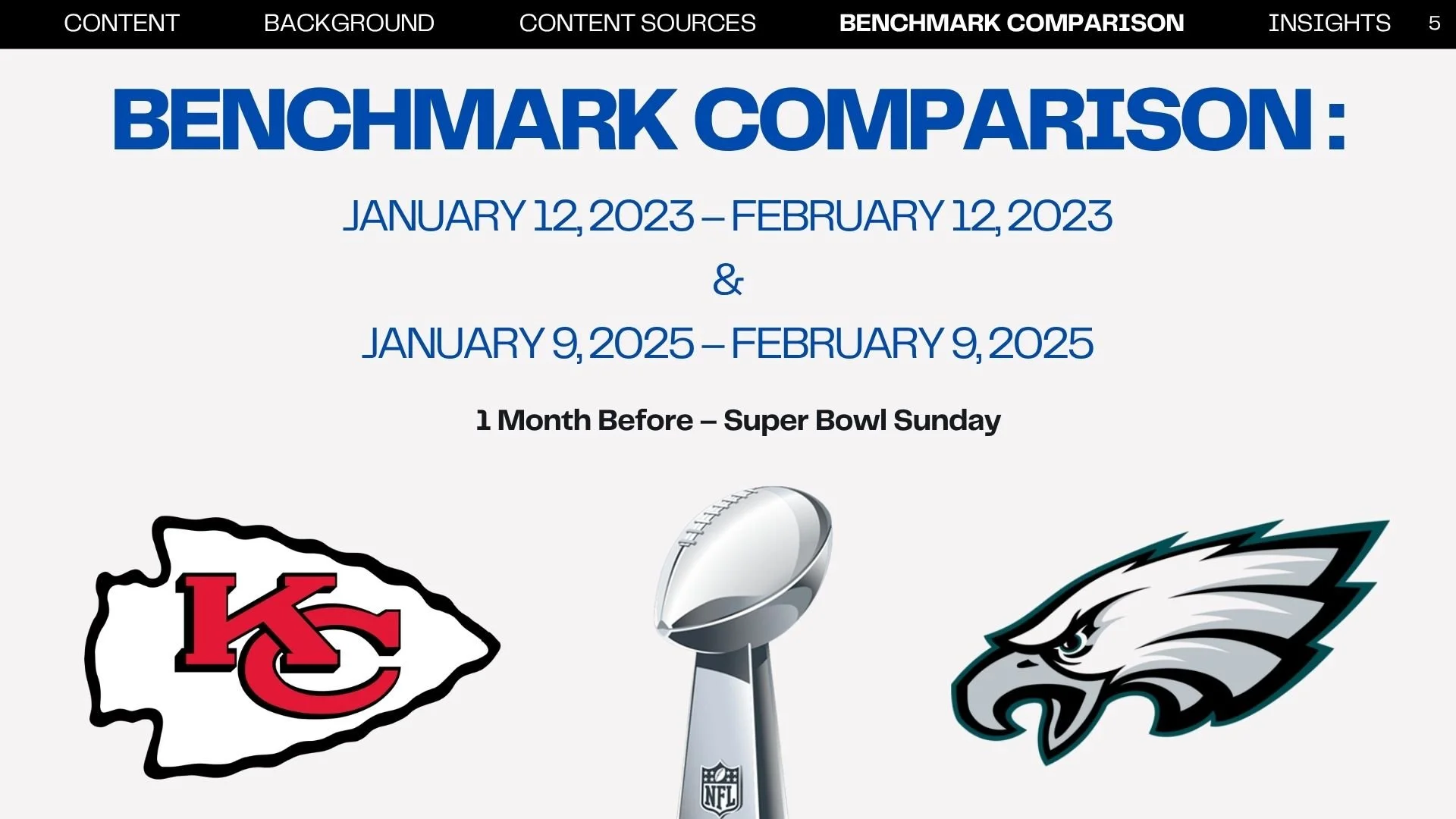 CONTENT BACKGROUND CONTENT SOURCES BENCHMARK COMPARISON INSIGHTS 5

BENCHMARK COMPARISON :

JANUARY 12, 2023 – FEBRUARY 12, 2023

&

JANUARY 9, 2025 – FEBRUARY 9, 2025

1 Month Before – Super Bowl Sunday

KC

NFL